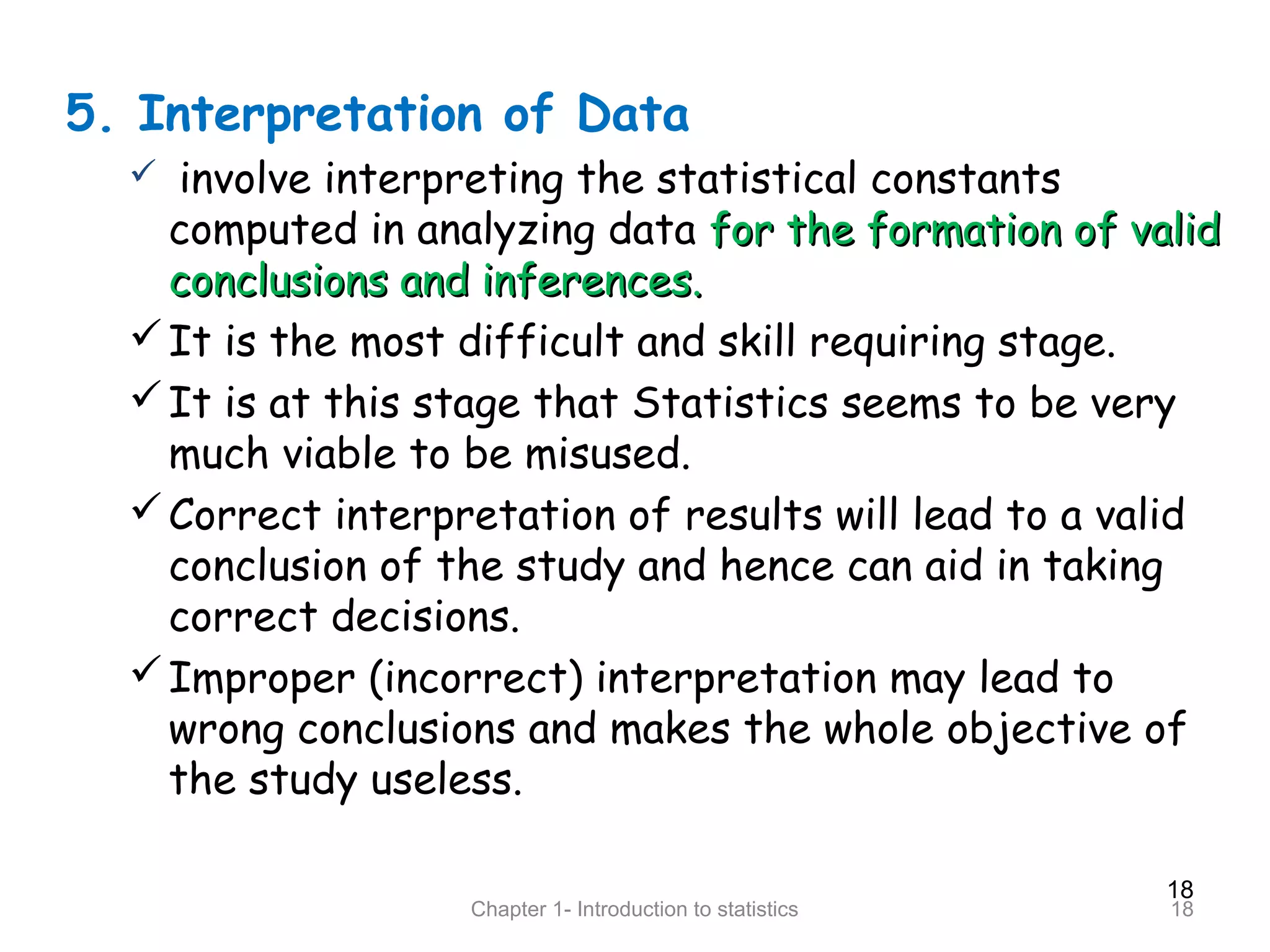 5. Interpretation of Data

✓ involve interpreting the statistical constants computed in analyzing data for the formation of valid conclusions and inferences.

✓ It is the most difficult and skill requiring stage.

✓ It is at this stage that Statistics seems to be very much viable to be misused.

✓ Correct interpretation of results will lead to a valid conclusion of the study and hence can aid in taking correct decisions.

✓ Improper (incorrect) interpretation may lead to wrong conclusions and makes the whole objective of the study useless.

18

Chapter 1- Introduction to statistics 18